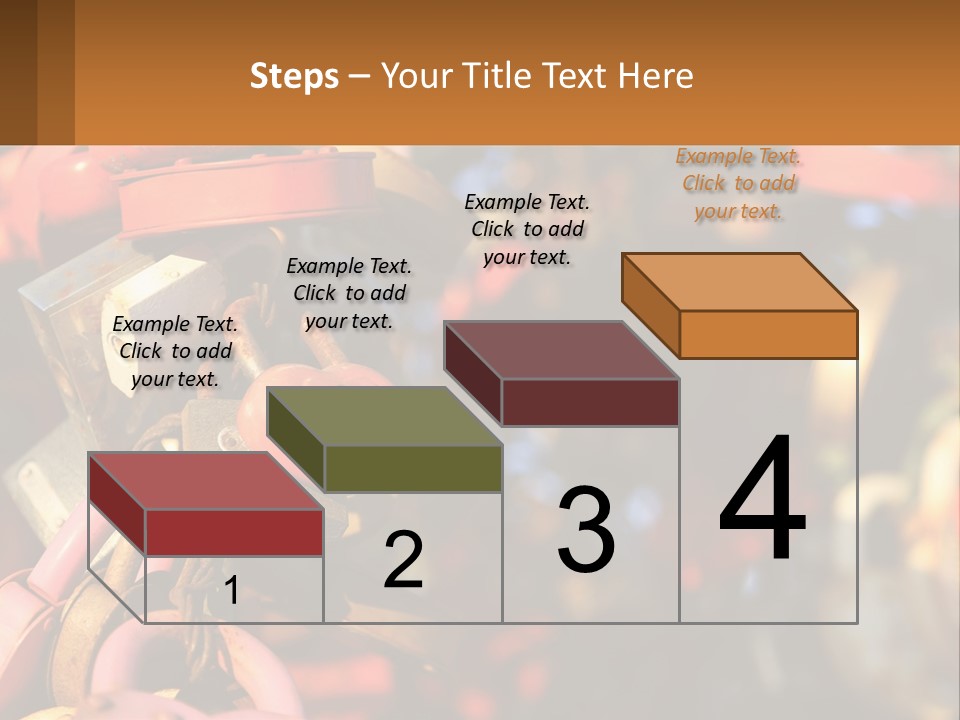 Steps – Your Title Text Here

Example Text. Click to add your text.

Example Text. Click to add your text.

Example Text. Click to add your text.

Example Text. Click to add your text.

1

2

3

4